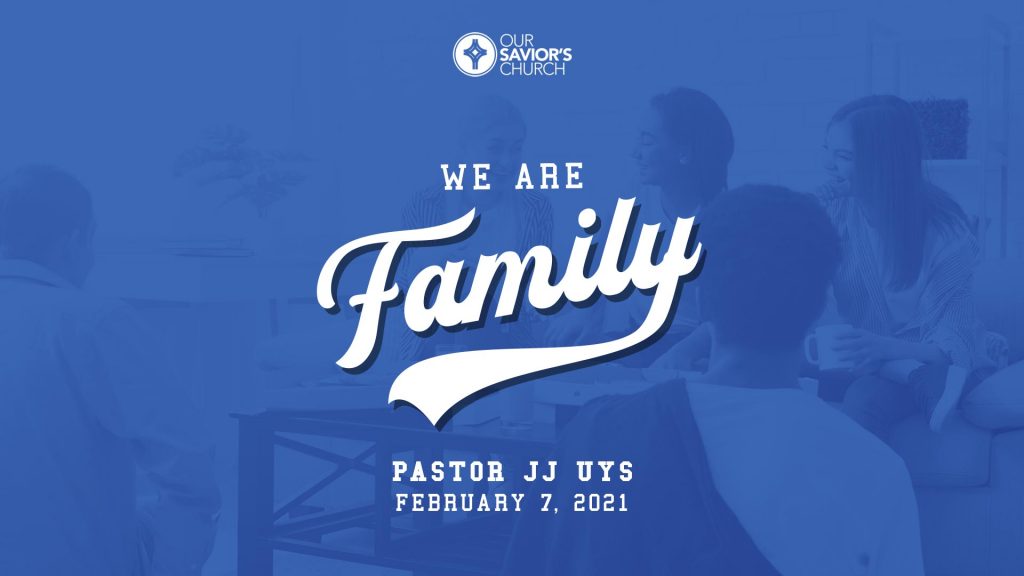 OUR SAVIOR'S CHURCH

WE ARE

Family

PASTOR JJ UYS
FEBRUARY 7, 2021